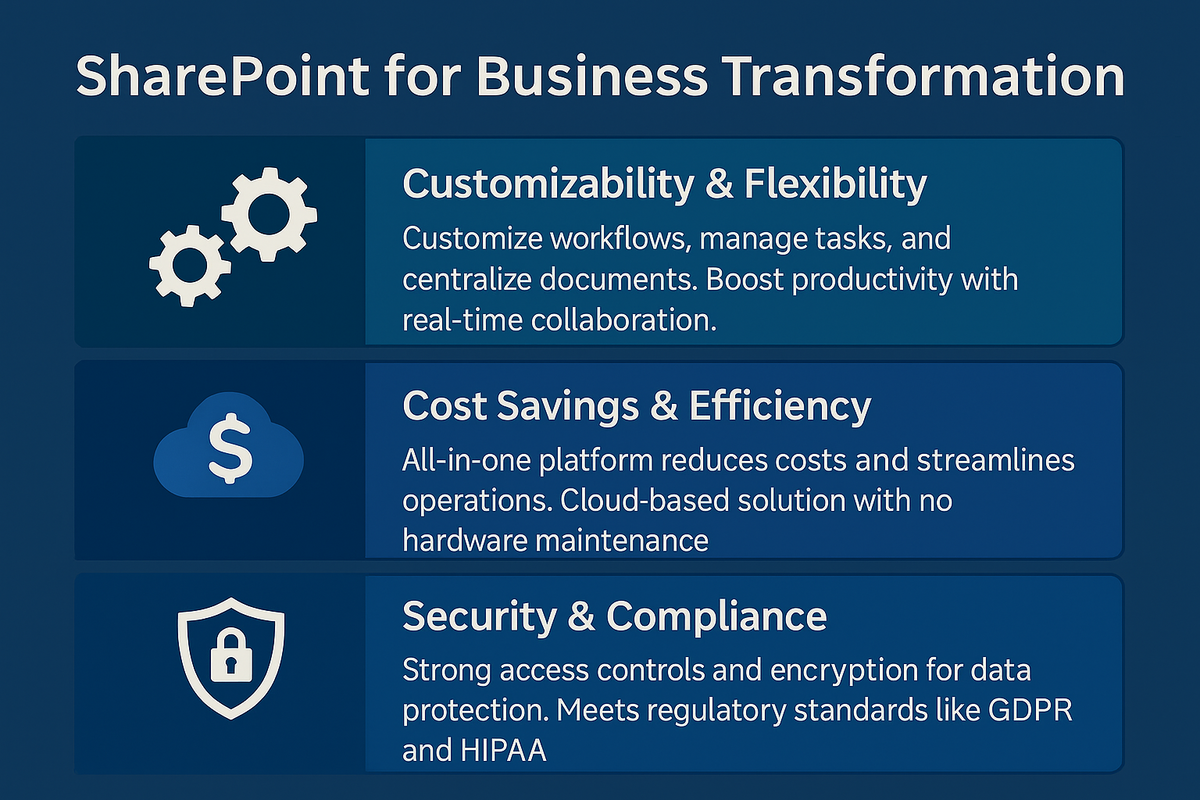 SharePoint for Business Transformation

Customizability & Flexibility

Customize workflows, manage tasks, and centralize documents. Boost productivity with real-time collaboration.

$

Cost Savings & Efficiency

All-in-one platform reduces costs and streamlines operations. Cloud-based solution with no hardware maintenance

Security & Compliance

Strong access controls and encryption for data protection. Meets regulatory standards like GDPR and HIPAA